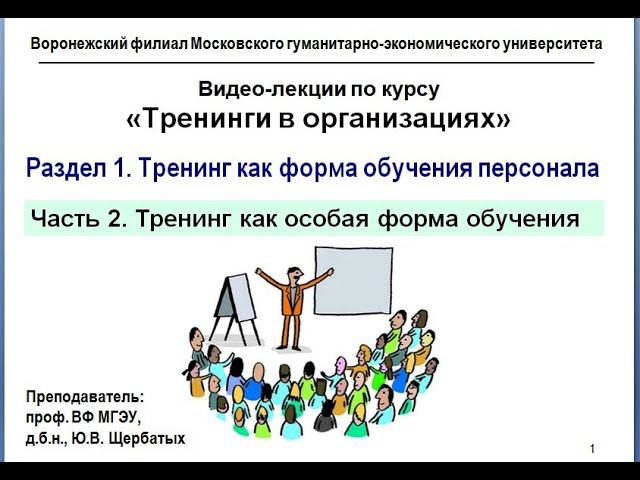 Воронежский филиал Московского гуманитарно-экономического университета

Видео-лекции по курсу
«Тренинги в организациях»

Раздел 1. Тренинг как форма обучения персонала

Часть 2. Тренинг как особая форма обучения

Преподаватель:
проф. ВФ МГЭУ,
д.б.н., Ю.В. Щербатых

1